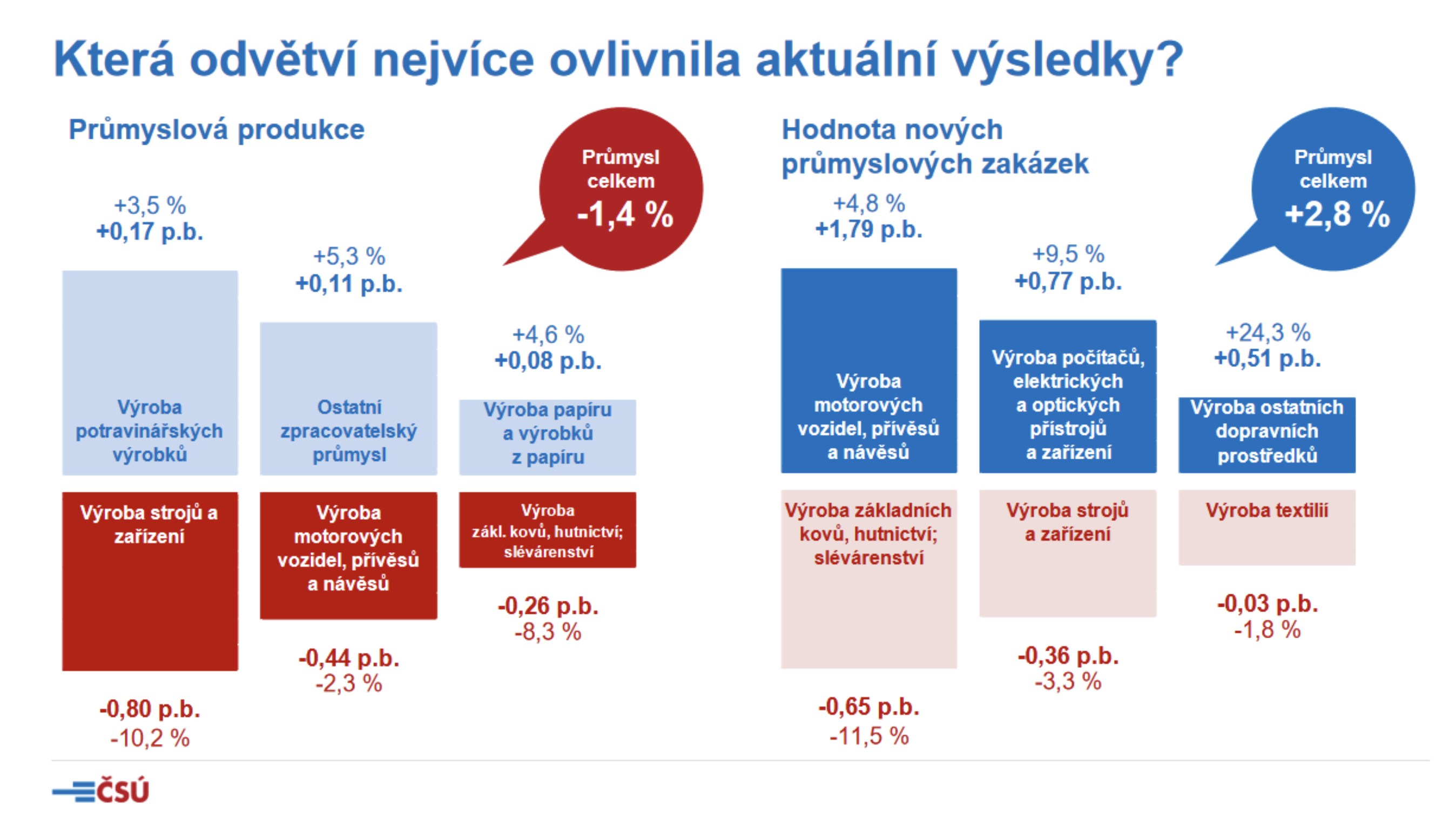 Která odvětví nejvíce ovlivnila aktuální výsledky?

Průmyslová produkce

Průmysl celkem
-1,4 %

+3,5 %
+0,17 p.b.

Výroba potravinářských výrobků

+5,3 %
+0,11 p.b.

Ostatní zpracovatelský průmysl

+4,6 %
+0,08 p.b.

Výroba papíru a výrobků z papíru

Výroba strojů a zařízení

-0,80 p.b.
-10,2 %

Výroba motorových vozidel, přívěsů a návěsů

-0,44 p.b.
-2,3 %

Výroba zákl. kovů, hutnictví; slévárenství

-0,26 p.b.
-8,3 %

Hodnota nových průmyslových zakázek

Průmysl celkem
+2,8 %

+4,8 %
+1,79 p.b.

Výroba motorových vozidel, přívěsů a návěsů

+9,5 %
+0,77 p.b.

Výroba počítačů, elektrických a optických přístrojů a zařízení

+24,3 %
+0,51 p.b.

Výroba ostatních dopravních prostředků

Výroba základních kovů, hutnictví; slévárenství

-0,65 p.b.
-11,5 %

Výroba strojů a zařízení

-0,36 p.b.
-3,3 %

Výroba textilií

-0,03 p.b.
-1,8 %

ČSÚ